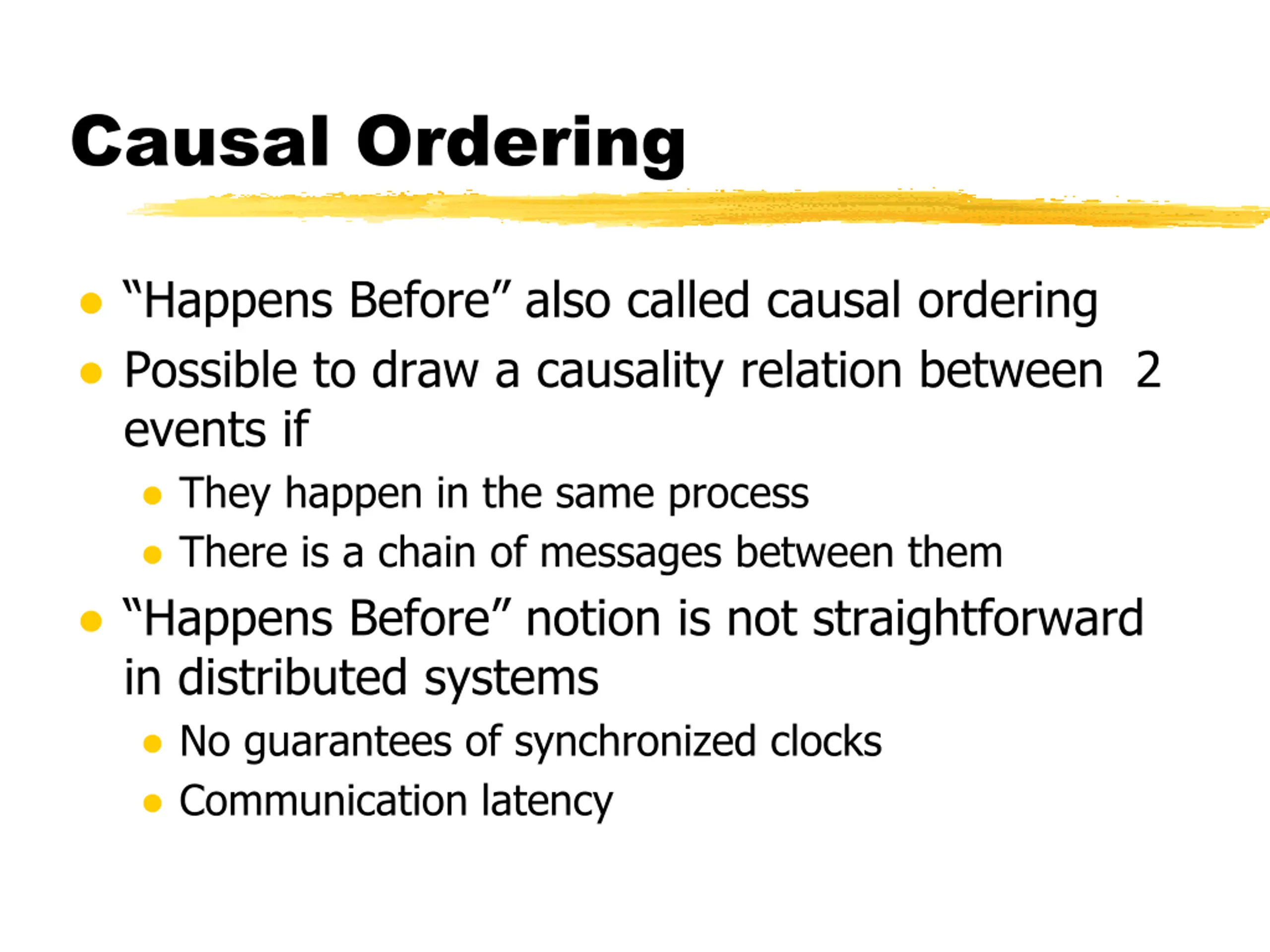 Causal Ordering

- “Happens Before” also called causal ordering
- Possible to draw a causality relation between 2 events if
  - They happen in the same process
  - There is a chain of messages between them
- “Happens Before” notion is not straightforward in distributed systems
  - No guarantees of synchronized clocks
  - Communication latency